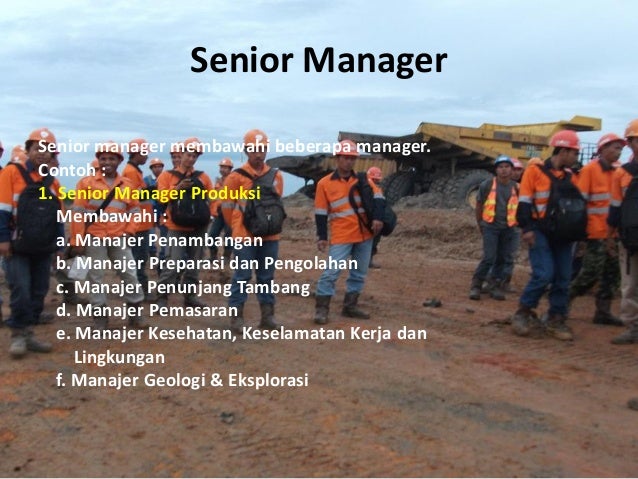 Senior Manager

Senior manager membawahi beberapa manager.
Contoh :
1. Senior Manager Produksi
Membawahi :
a. Manajer Penambangan
b. Manajer Preparasi dan Pengolahan
c. Manajer Penunjang Tambang
d. Manajer Pemasaran
e. Manajer Kesehatan, Keselamatan Kerja dan Lingkungan
f. Manajer Geologi & Eksplorasi